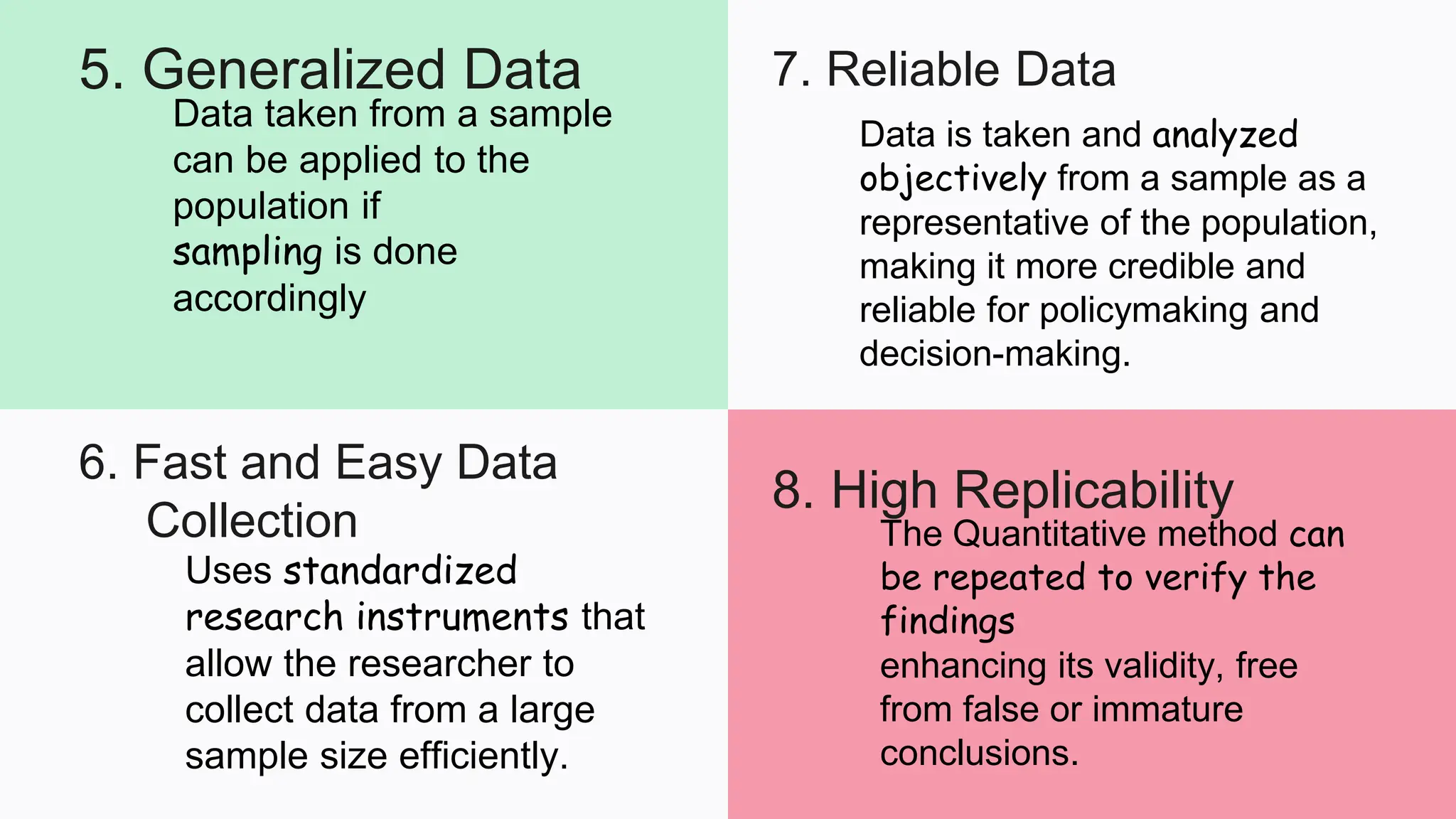 5. Generalized Data

Data taken from a sample can be applied to the population if sampling is done accordingly

6. Fast and Easy Data Collection

Uses standardized research instruments that allow the researcher to collect data from a large sample size efficiently.

7. Reliable Data

Data is taken and analyzed objectively from a sample as a representative of the population, making it more credible and reliable for policymaking and decision-making.

8. High Replicability

The Quantitative method can be repeated to verify the findings
enhancing its validity, free from false or immature conclusions.